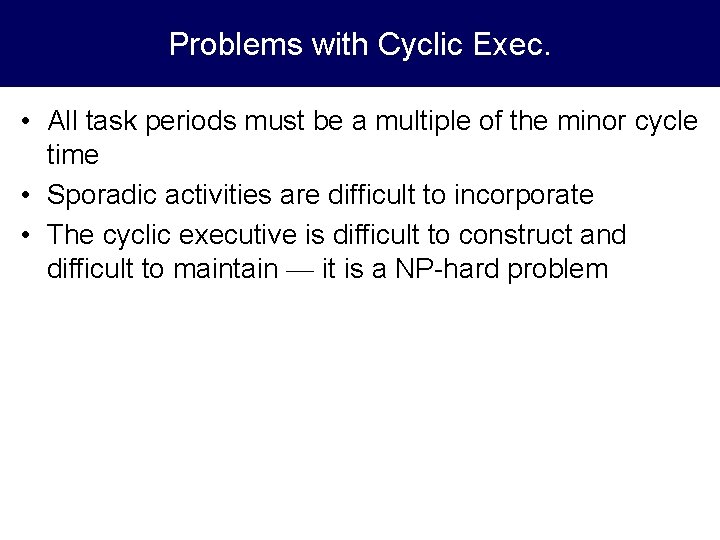 Problems with Cyclic Exec.

• All task periods must be a multiple of the minor cycle time

• Sporadic activities are difficult to incorporate

• The cyclic executive is difficult to construct and difficult to maintain — it is a NP-hard problem